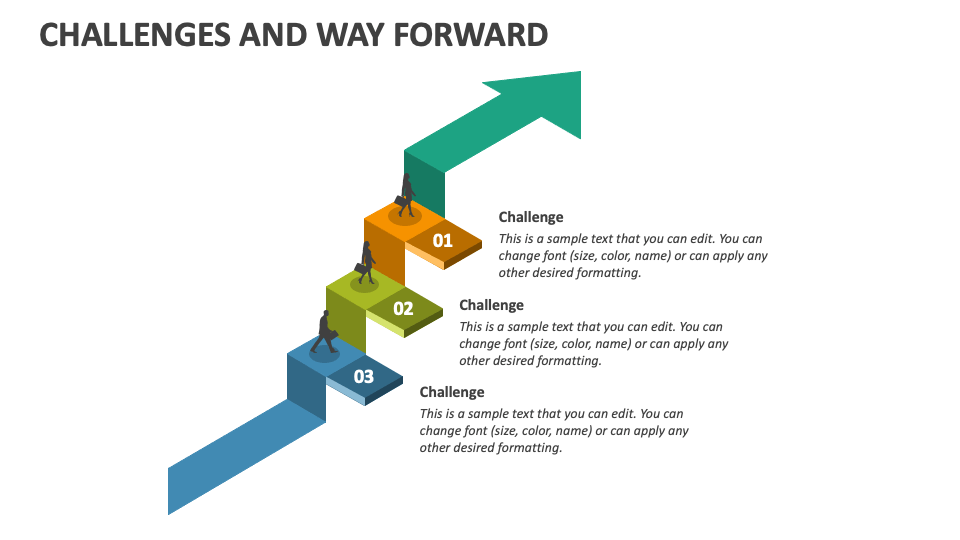 CHALLENGES AND WAY FORWARD

01

Challenge

This is a sample text that you can edit. You can change font (size, color, name) or can apply any other desired formatting.

02

Challenge

This is a sample text that you can edit. You can change font (size, color, name) or can apply any other desired formatting.

03

Challenge

This is a sample text that you can edit. You can change font (size, color, name) or can apply any other desired formatting.